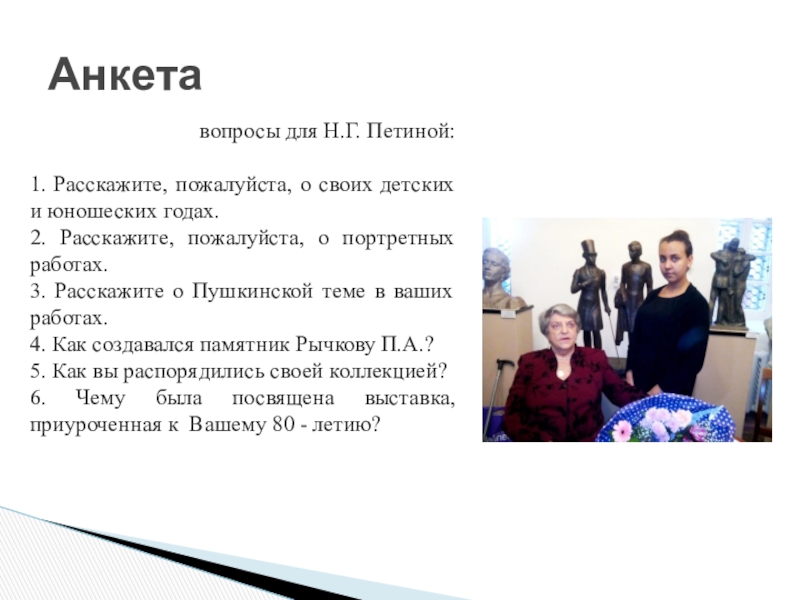 Анкета

вопросы для Н.Г. Петиной:

1. Расскажите, пожалуйста, о своих детских и юношеских годах.
2. Расскажите, пожалуйста, о портретных работах.
3. Расскажите о Пушкинской теме в ваших работах.
4. Как создавался памятник Рычкову П.А.?
5. Как вы распорядились своей коллекцией?
6. Чему была посвящена выставка, приуроченная к Вашему 80 - летию?